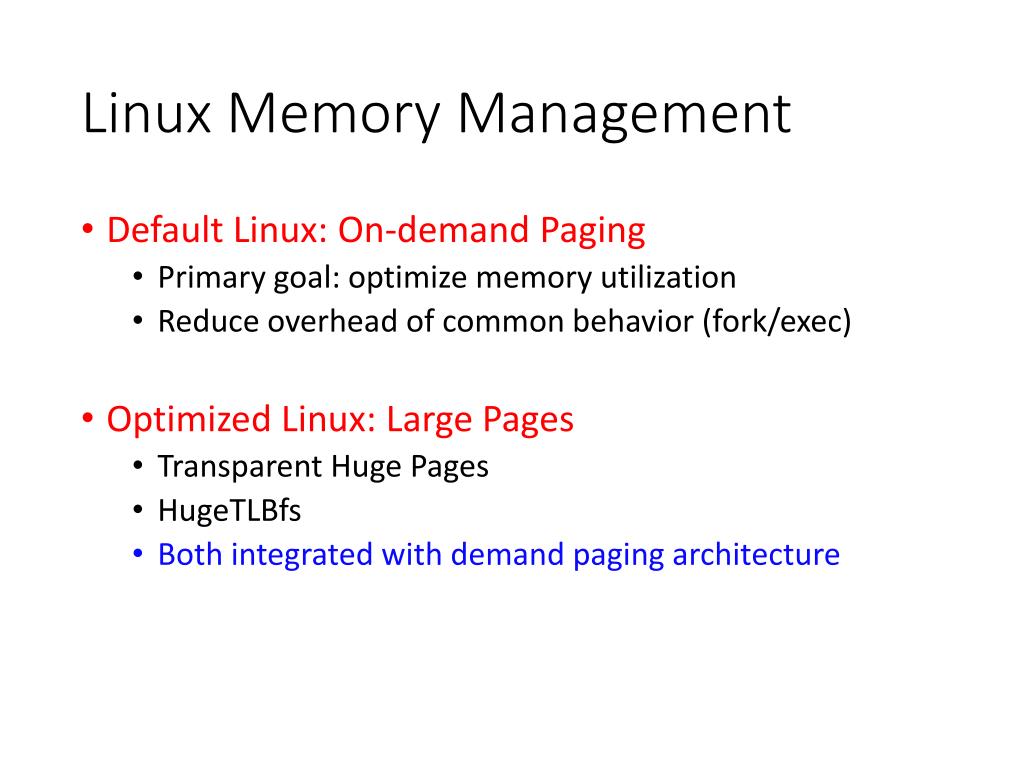 Linux Memory Management

• Default Linux: On-demand Paging
  • Primary goal: optimize memory utilization
  • Reduce overhead of common behavior (fork/exec)

• Optimized Linux: Large Pages
  • Transparent Huge Pages
  • HugeTLBfs
  • Both integrated with demand paging architecture